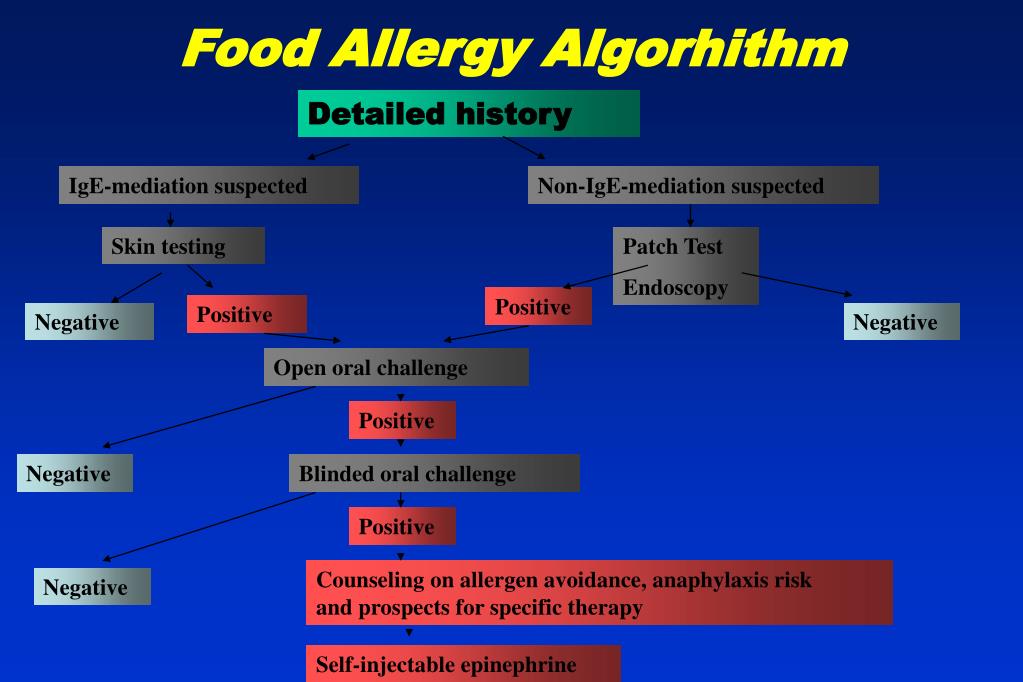 Food Allergy Algorhithm

Detailed history

IgE-mediation suspected

Non-IgE-mediation suspected

Skin testing

Patch Test

Endoscopy

Negative

Positive

Positive

Negative

Open oral challenge

Positive

Negative

Blinded oral challenge

Positive

Negative

Counseling on allergen avoidance, anaphylaxis risk and prospects for specific therapy

Self-injectable epinephrine